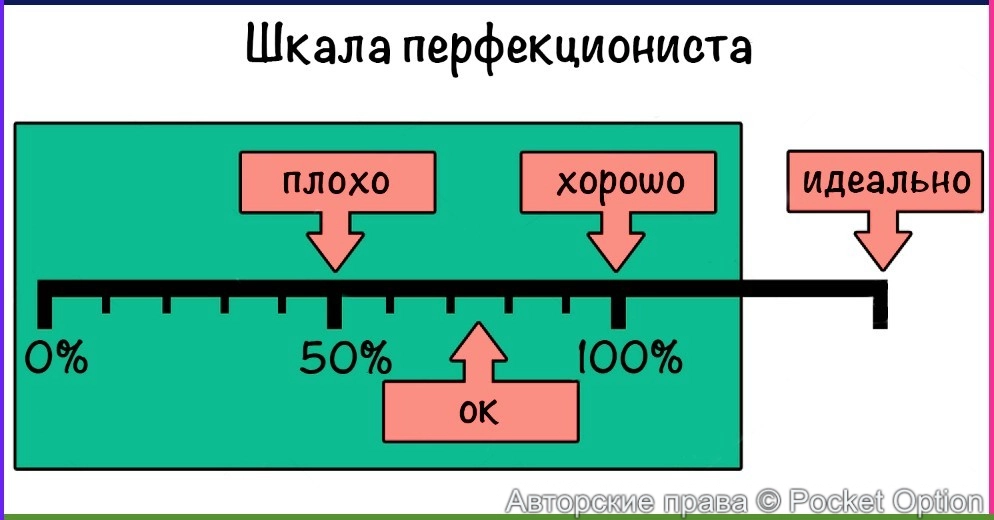 Шкала перфекциониста

плохо

хорошо

идеально

0%

50%

100%

ок

Авторские права © Pocket Option